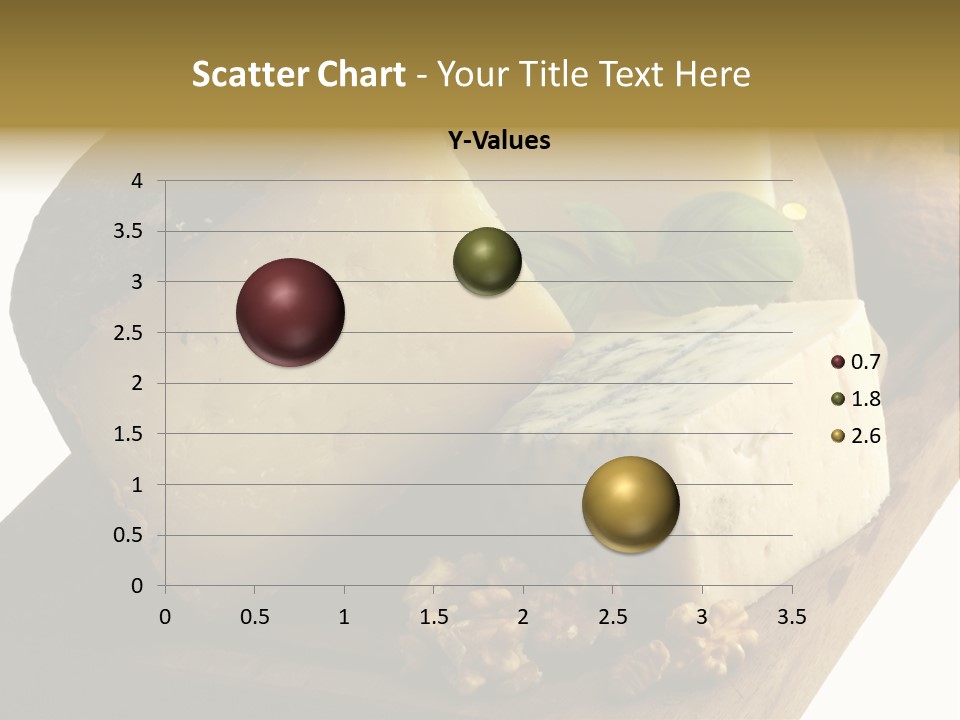 Scatter Chart - Your Title Text Here

Y-Values

4
3.5
3
2.5
2
1.5
1
0.5
0

0 0.5 1 1.5 2 2.5 3 3.5

0.7
1.8
2.6